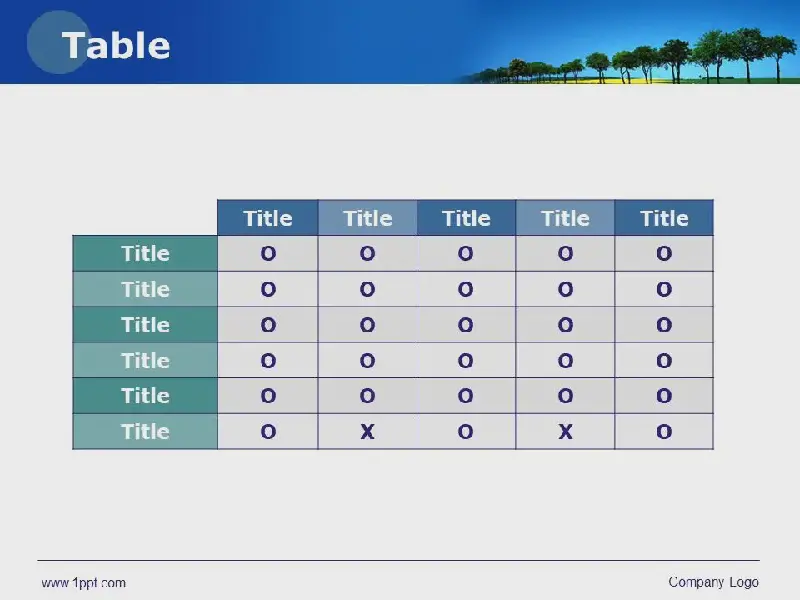 Table

| | Title | Title | Title | Title | Title |
|---|---|---|---|---|---|
| Title | O | O | O | O | O |
| Title | O | O | O | O | O |
| Title | O | O | O | O | O |
| Title | O | O | O | O | O |
| Title | O | O | O | O | O |
| Title | O | X | O | X | O |

www.1ppt.com

Company Logo